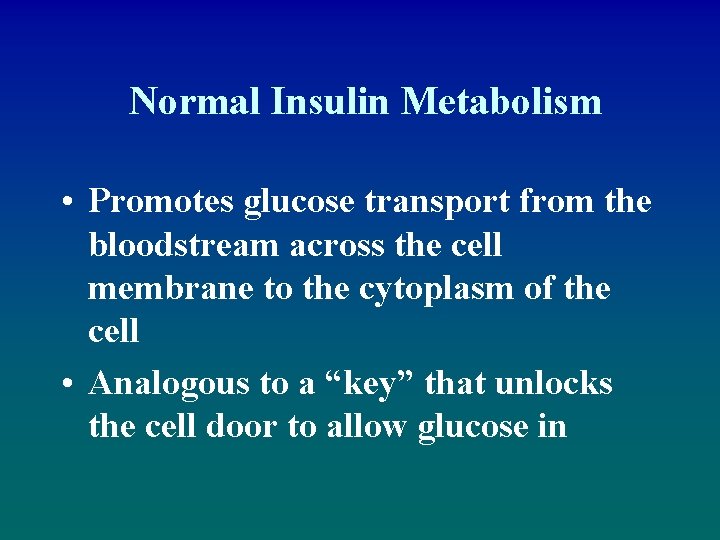 Normal Insulin Metabolism

• Promotes glucose transport from the bloodstream across the cell membrane to the cytoplasm of the cell

• Analogous to a “key” that unlocks the cell door to allow glucose in